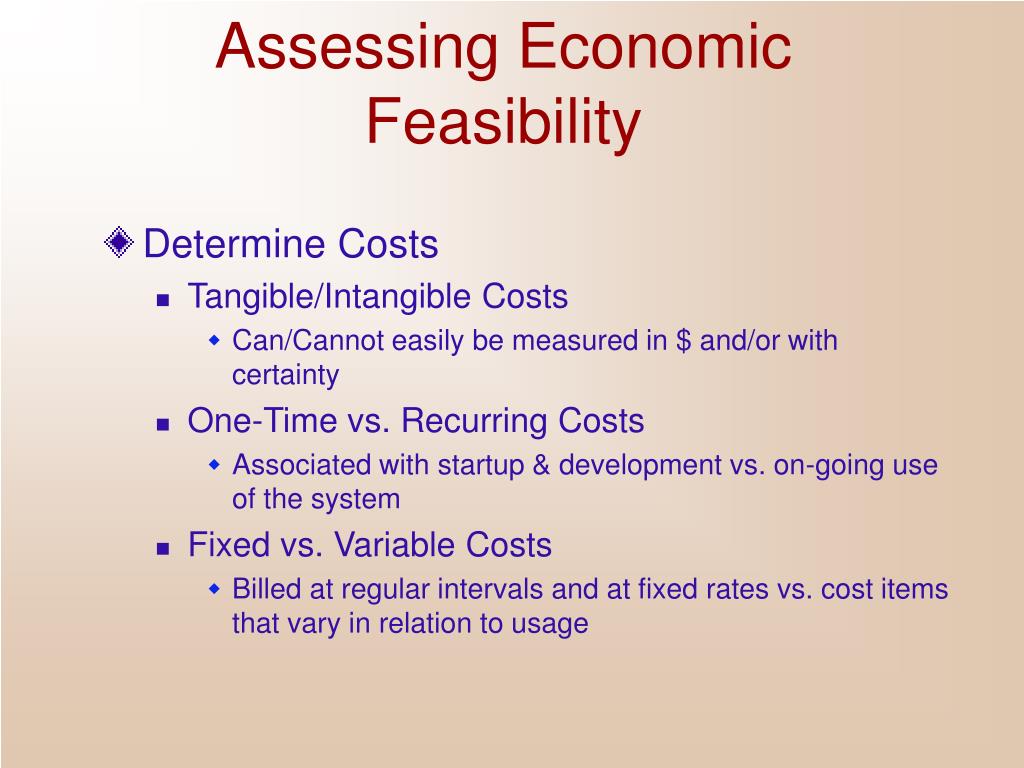 Assessing Economic Feasibility

Determine Costs

Tangible/Intangible Costs

Can/Cannot easily be measured in \$ and/or with certainty

One-Time vs. Recurring Costs

Associated with startup & development vs. on-going use of the system

Fixed vs. Variable Costs

Billed at regular intervals and at fixed rates vs. cost items that vary in relation to usage